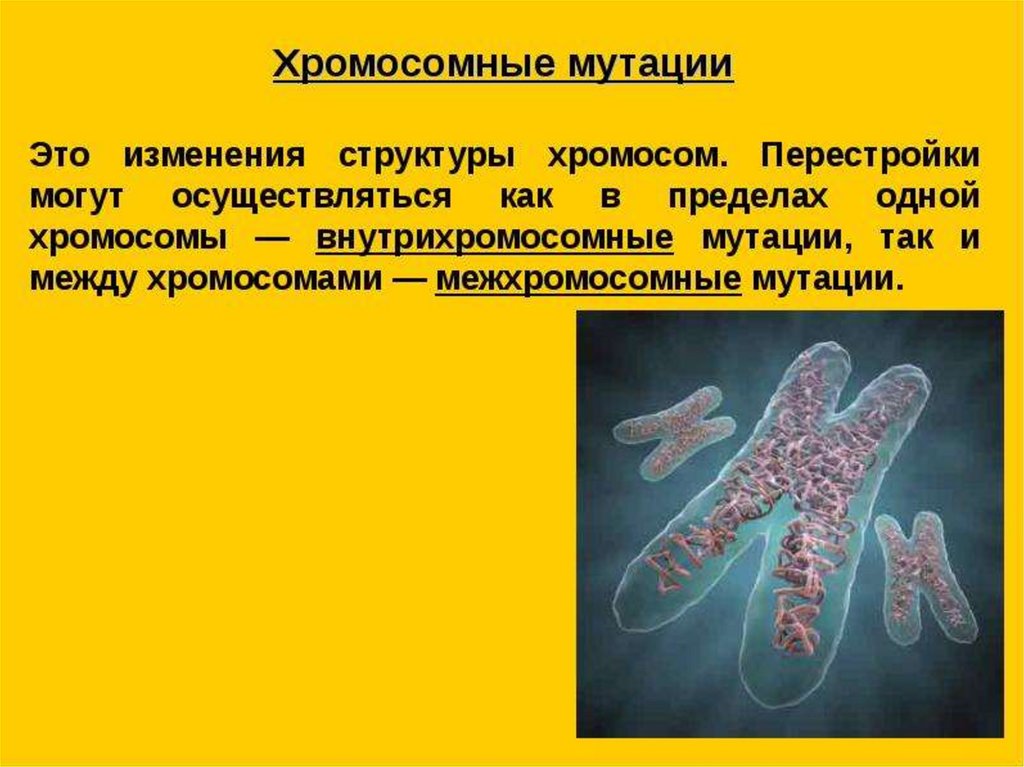 Хромосомные мутации

Это изменения структуры хромосом. Перестройки могут осуществляться как в пределах одной хромосомы — внутрихромосомные мутации, так и между хромосомами — межхромосомные мутации.